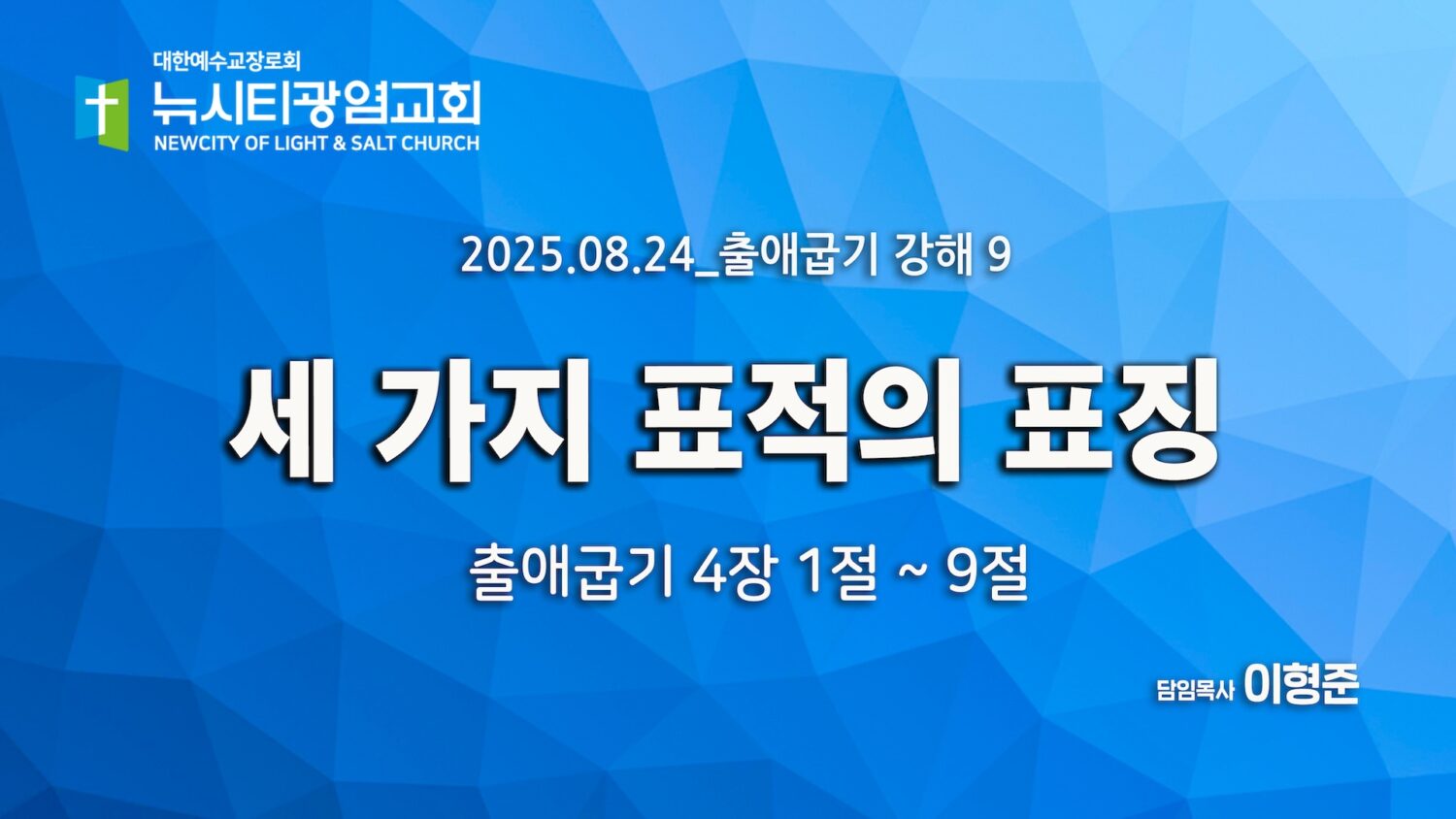 대한예수교장로회
뉴시티광염교회
NEWCITY OF LIGHT & SALT CHURCH

2025.08.24_출애굽기 강해 9

세 가지 표적의 표징

출애굽기 4장 1절 ~ 9절

담임목사 이형준